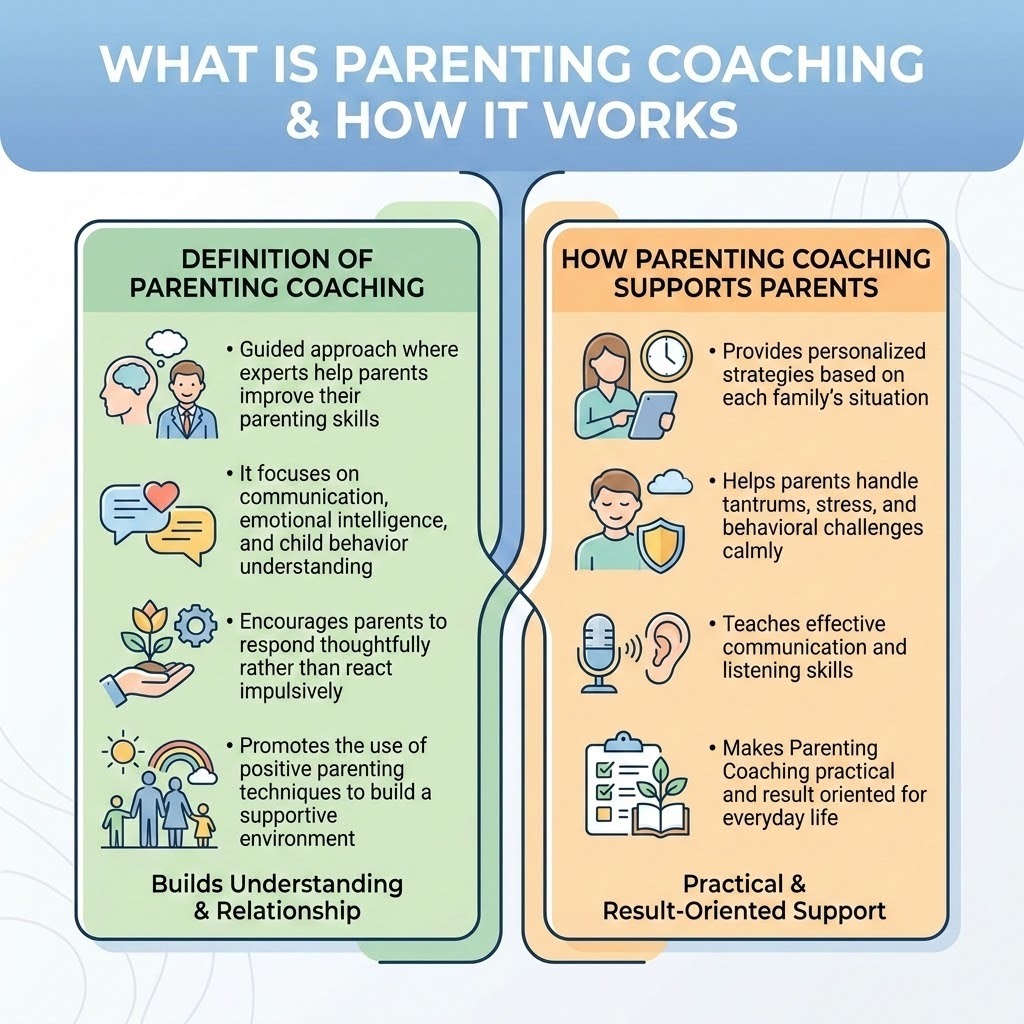 WHAT IS PARENTING COACHING & HOW IT WORKS

DEFINITION OF PARENTING COACHING

• Guided approach where experts help parents improve their parenting skills

• It focuses on communication, emotional intelligence, and child behavior understanding

• Encourages parents to respond thoughtfully rather than react impulsively

• Promotes the use of positive parenting techniques to build a supportive environment

Builds Understanding & Relationship

HOW PARENTING COACHING SUPPORTS PARENTS

• Provides personalized strategies based on each family's situation

• Helps parents handle tantrums, stress, and behavioral challenges calmly

• Teaches effective communication and listening skills

• Makes Parenting Coaching practical and result oriented for everyday life

Practical & Result-Oriented Support